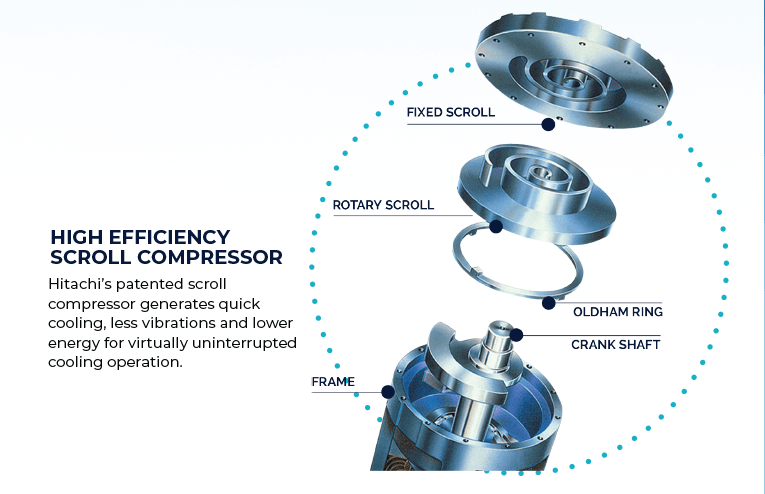 HIGH EFFICIENCY SCROLL COMPRESSOR

Hitachi's patented scroll compressor generates quick cooling, less vibrations and lower energy for virtually uninterrupted cooling operation.

FIXED SCROLL

ROTARY SCROLL

OLDHAM RING

CRANK SHAFT

FRAME